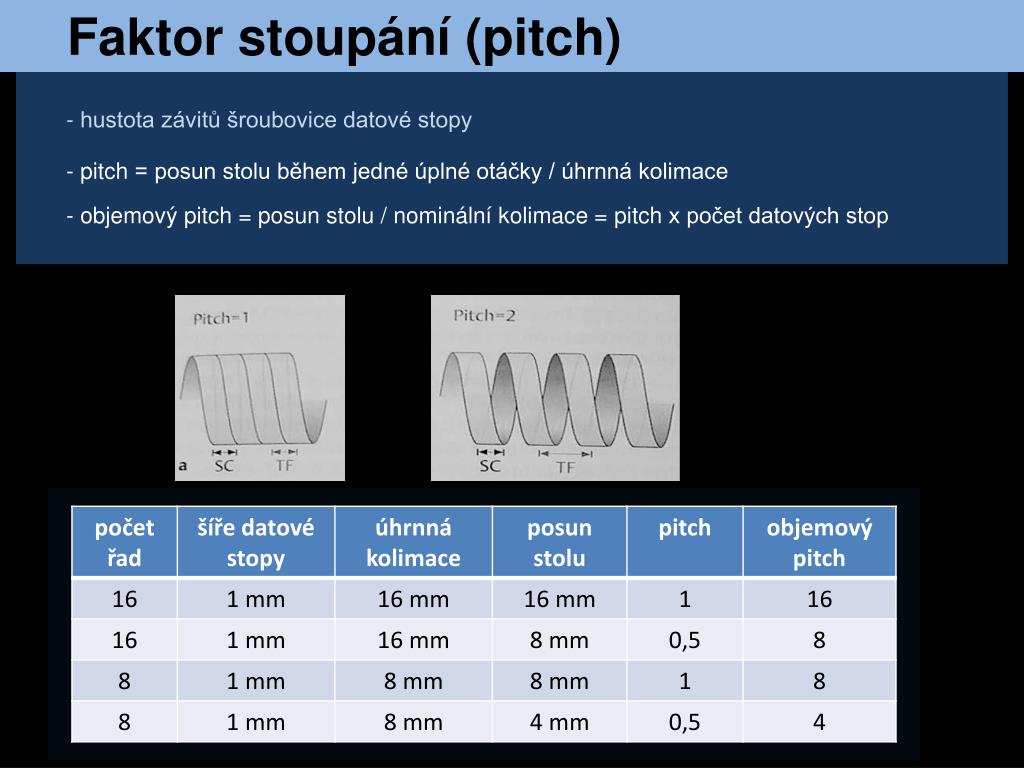 Faktor stoupání (pitch)

- hustota závitů šroubovice datové stopy

- pitch = posun stolu během jedné úplné otáčky / úhrnná kolimace

- objemový pitch = posun stolu / nominální kolimace = pitch x počet datových stop

Pitch=1

a SC TF

Pitch=2

SC TF

| počet řad | šíře datové stopy | úhrnná kolimace | posun stolu | pitch | objemový pitch |
|---|---|---|---|---|---|
| 16 | 1 mm | 16 mm | 16 mm | 1 | 16 |
| 16 | 1 mm | 16 mm | 8 mm | 0,5 | 8 |
| 8 | 1 mm | 8 mm | 8 mm | 1 | 8 |
| 8 | 1 mm | 8 mm | 4 mm | 0,5 | 4 |